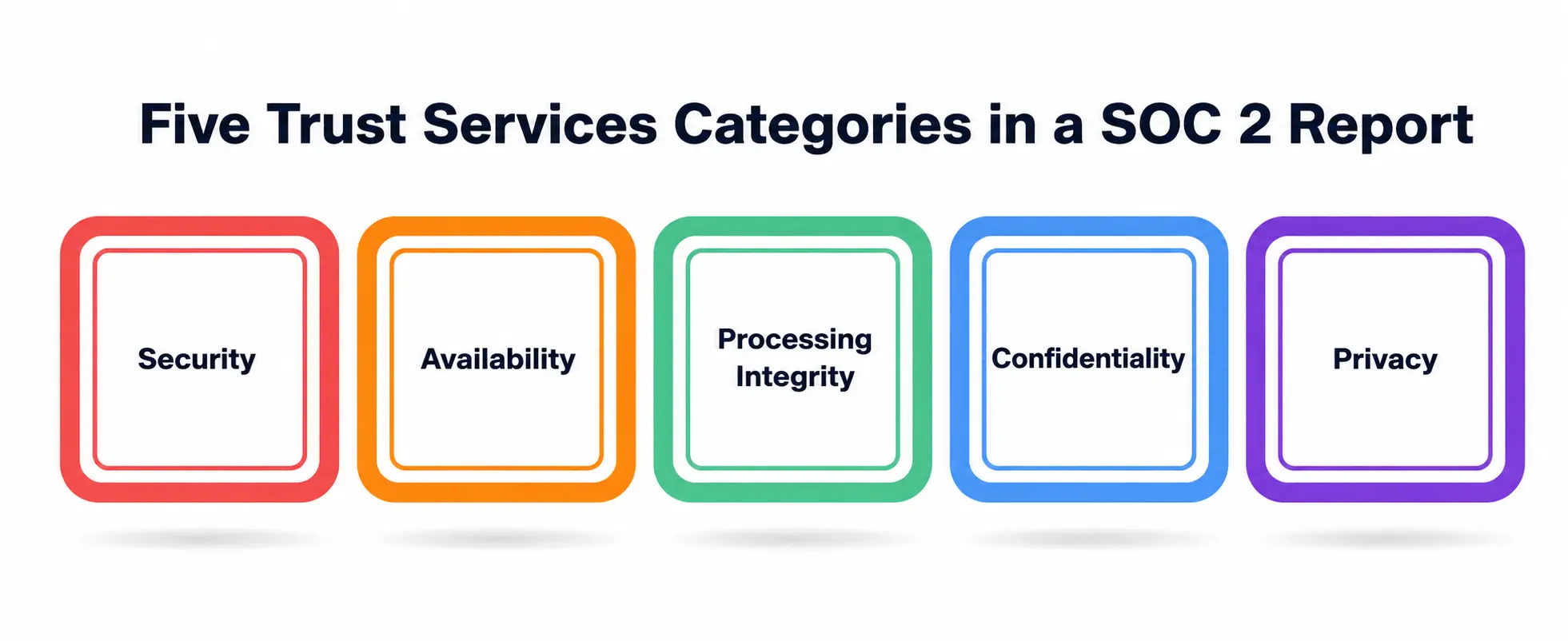 Five Trust Services Categories in a SOC 2 Report

Security

Availability

Processing Integrity

Confidentiality

Privacy